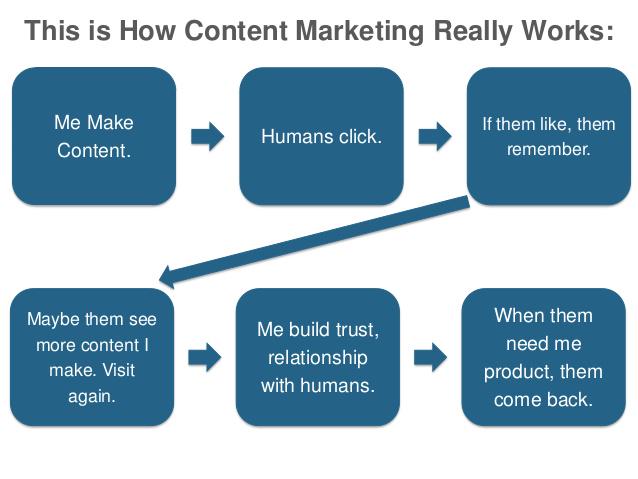 This is How Content Marketing Really Works:

Me Make Content.

Humans click.

If them like, them remember.

Maybe them see more content I make. Visit again.

Me build trust, relationship with humans.

When them need me product, them come back.